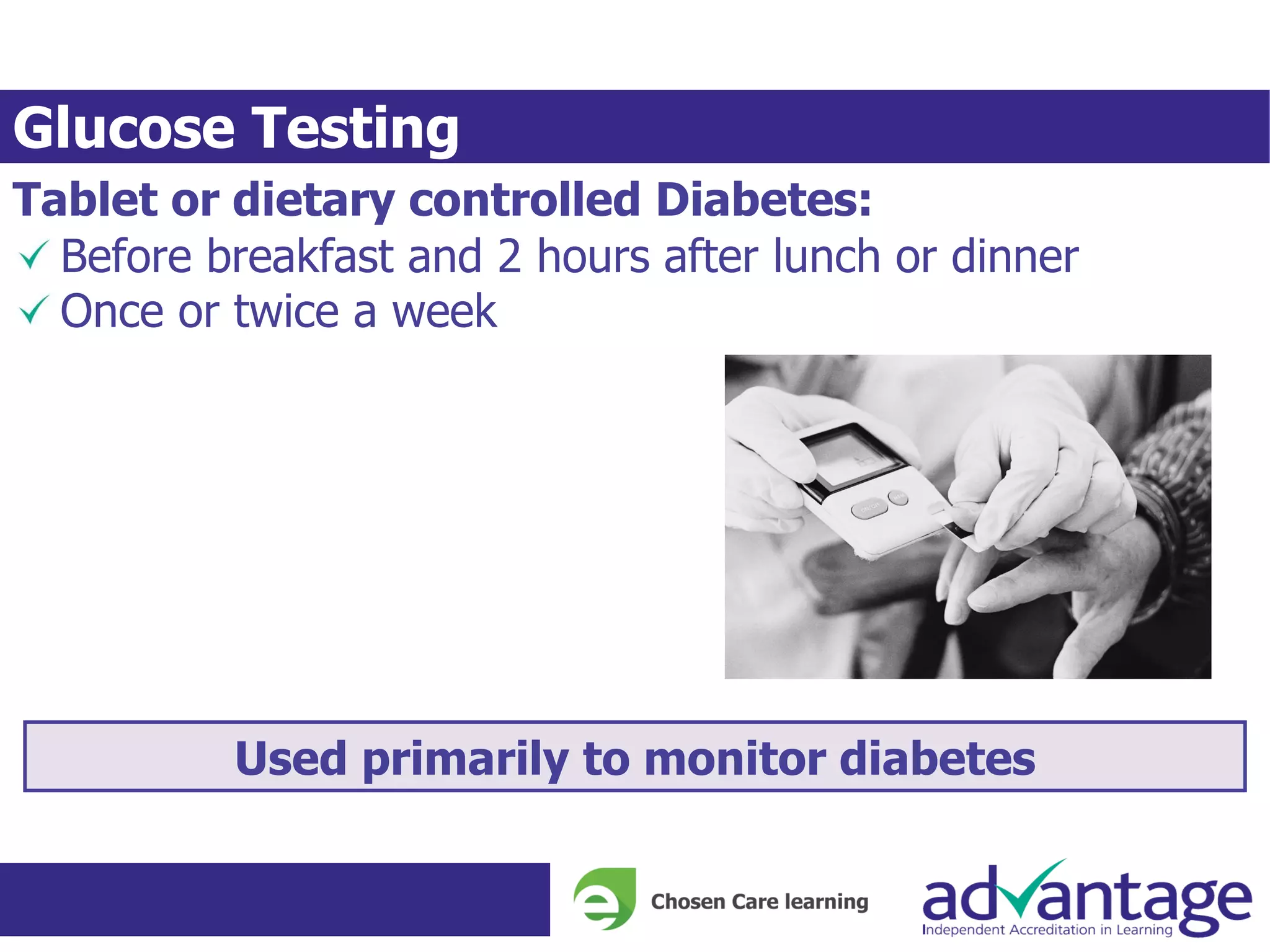 Glucose Testing

Tablet or dietary controlled Diabetes:

✓ Before breakfast and 2 hours after lunch or dinner

✓ Once or twice a week

Used primarily to monitor diabetes

Chosen Care learning

advantage
Independent Accreditation in Learning